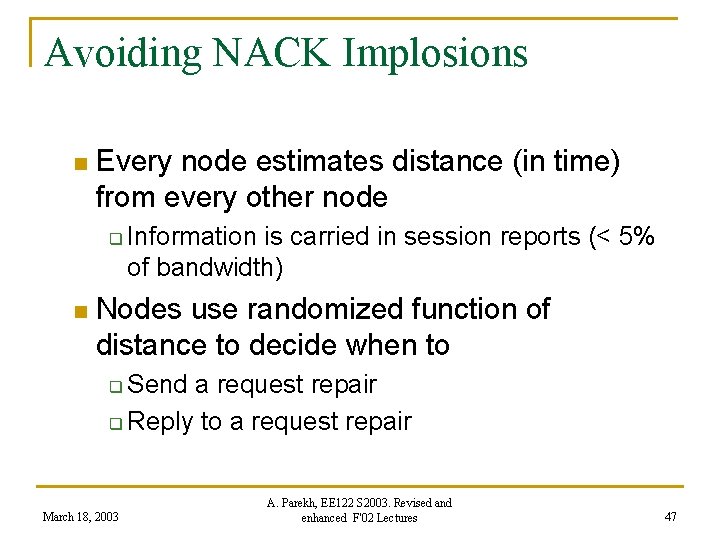 Avoiding NACK Implosions

Every node estimates distance (in time) from every other node

Information is carried in session reports (< 5% of bandwidth)

Nodes use randomized function of distance to decide when to

Send a request repair

Reply to a request repair

March 18, 2003

A. Parekh, EE122 S2003. Revised and enhanced F'02 Lectures

47